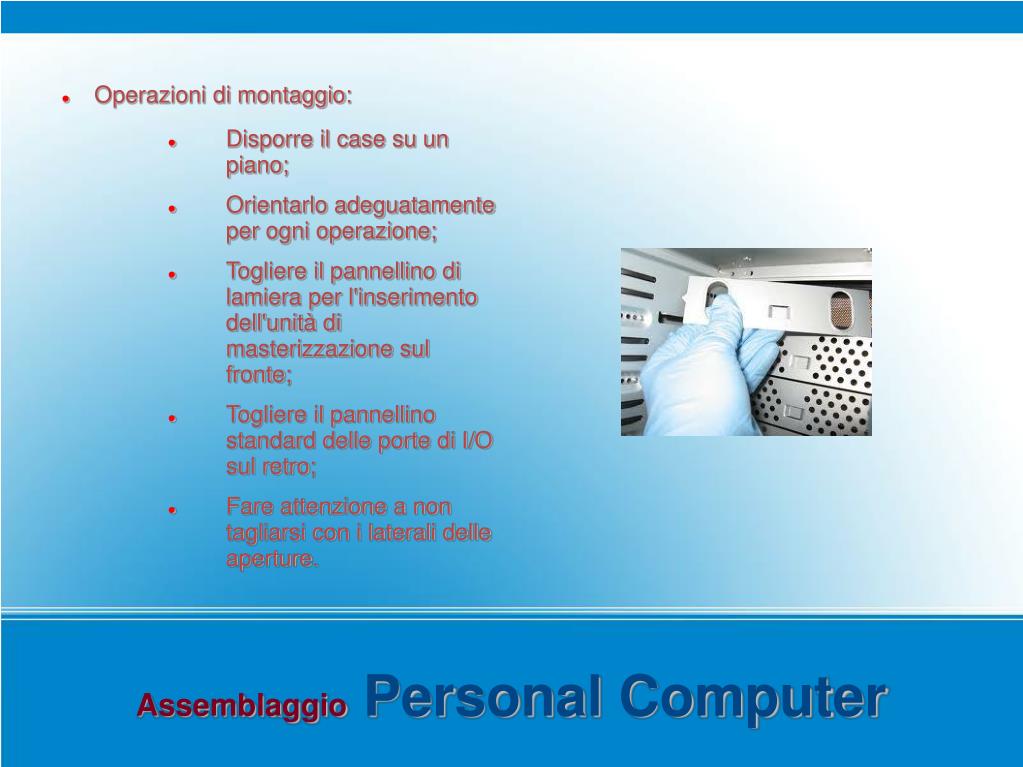 Operazioni di montaggio:

Disporre il case su un piano;

Orientarlo adeguatamente per ogni operazione;

Togliere il pannellino di lamiera per l'inserimento dell'unità di masterizzazione sul fronte;

Togliere il pannellino standard delle porte di I/O sul retro;

Fare attenzione a non tagliarsi con i laterali delle aperture.

Assemblaggio Personal Computer